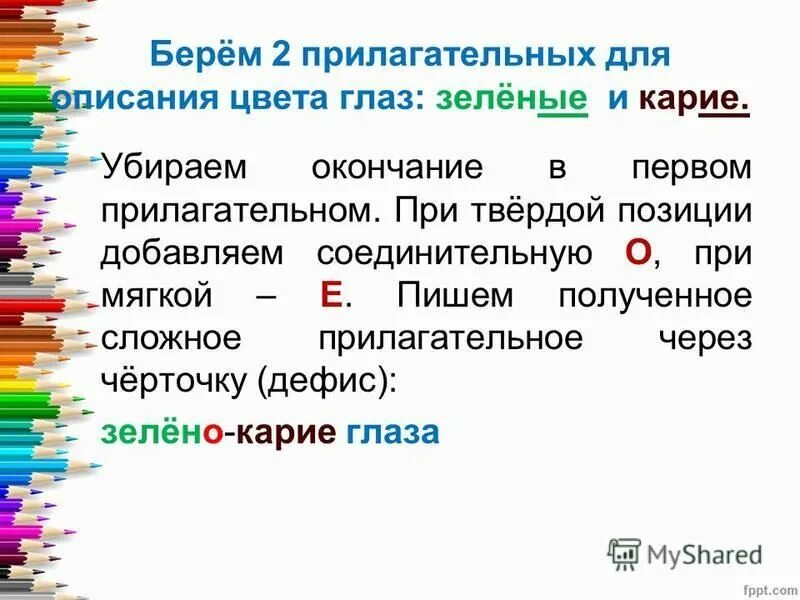 Берём 2 прилагательных для описания цвета глаз: зелёные и карие.

Убираем окончание в первом прилагательном. При твёрдой позиции добавляем соединительную О, при мягкой – Е. Пишем полученное сложное прилагательное через чёрточку (дефис):

зелёно-карие глаза

MyShared

fppt.com